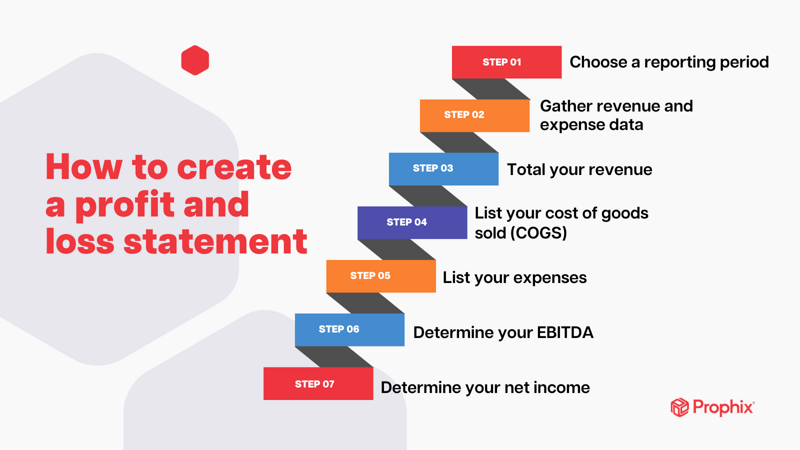 How to create a profit and loss statement

STEP 01 Choose a reporting period

STEP 02 Gather revenue and expense data

STEP 03 Total your revenue

STEP 04 List your cost of goods sold (COGS)

STEP 05 List your expenses

STEP 06 Determine your EBITDA

STEP 07 Determine your net income

Prophix